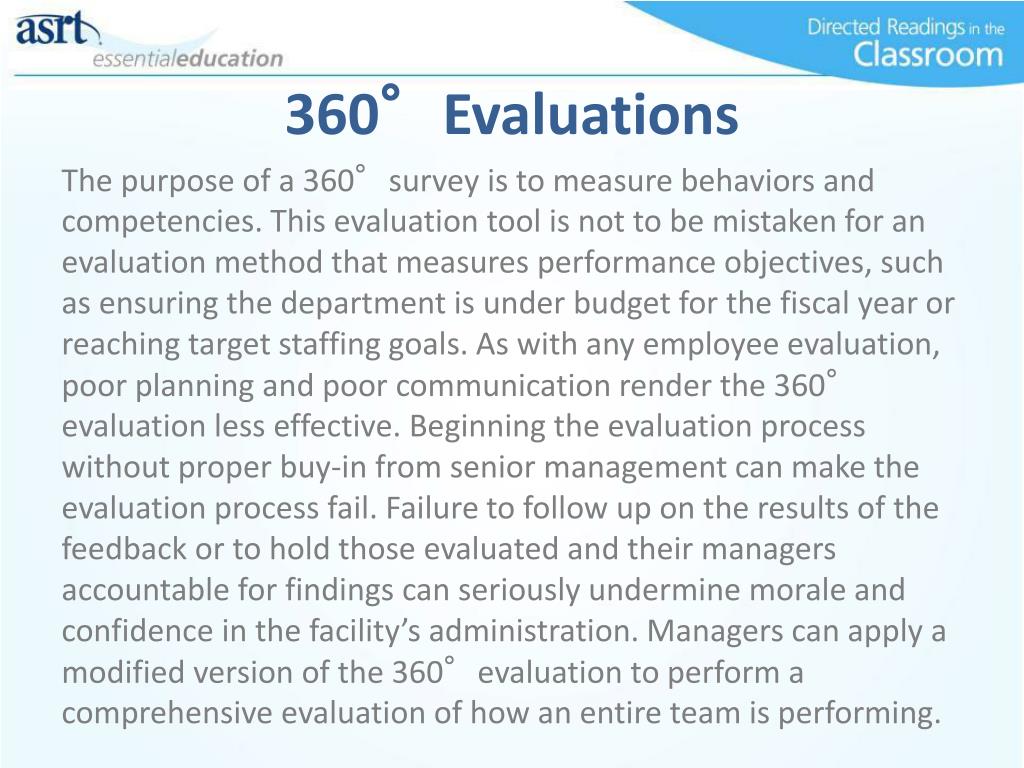 asrt
essentialeducation

Directed Readings in the Classroom

360° Evaluations

The purpose of a 360° survey is to measure behaviors and competencies. This evaluation tool is not to be mistaken for an evaluation method that measures performance objectives, such as ensuring the department is under budget for the fiscal year or reaching target staffing goals. As with any employee evaluation, poor planning and poor communication render the 360° evaluation less effective. Beginning the evaluation process without proper buy-in from senior management can make the evaluation process fail. Failure to follow up on the results of the feedback or to hold those evaluated and their managers accountable for findings can seriously undermine morale and confidence in the facility's administration. Managers can apply a modified version of the 360° evaluation to perform a comprehensive evaluation of how an entire team is performing.